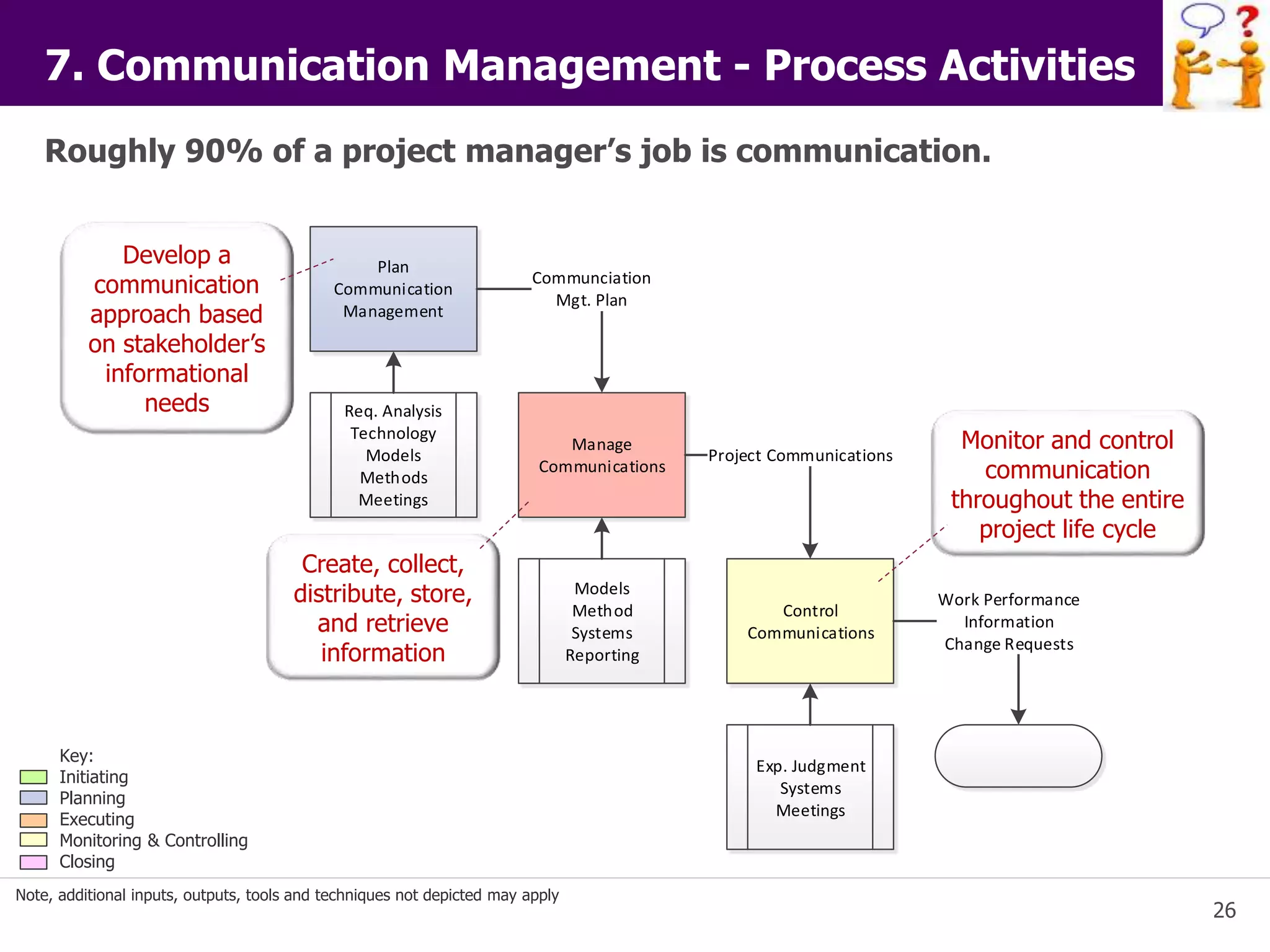 7. Communication Management - Process Activities

Roughly 90% of a project manager's job is communication.

Develop a communication approach based on stakeholder's informational needs

Plan Communication Management

Communciation Mgt. Plan

Req. Analysis
Technology
Models
Methods
Meetings

Manage Communications

Project Communications

Monitor and control communication throughout the entire project life cycle

Create, collect, distribute, store, and retrieve information

Models
Method
Systems
Reporting

Control Communications

Work Performance Information
Change Requests

Exp. Judgment
Systems
Meetings

Key:
Initiating
Planning
Executing
Monitoring & Controlling
Closing

Note, additional inputs, outputs, tools and techniques not depicted may apply

26